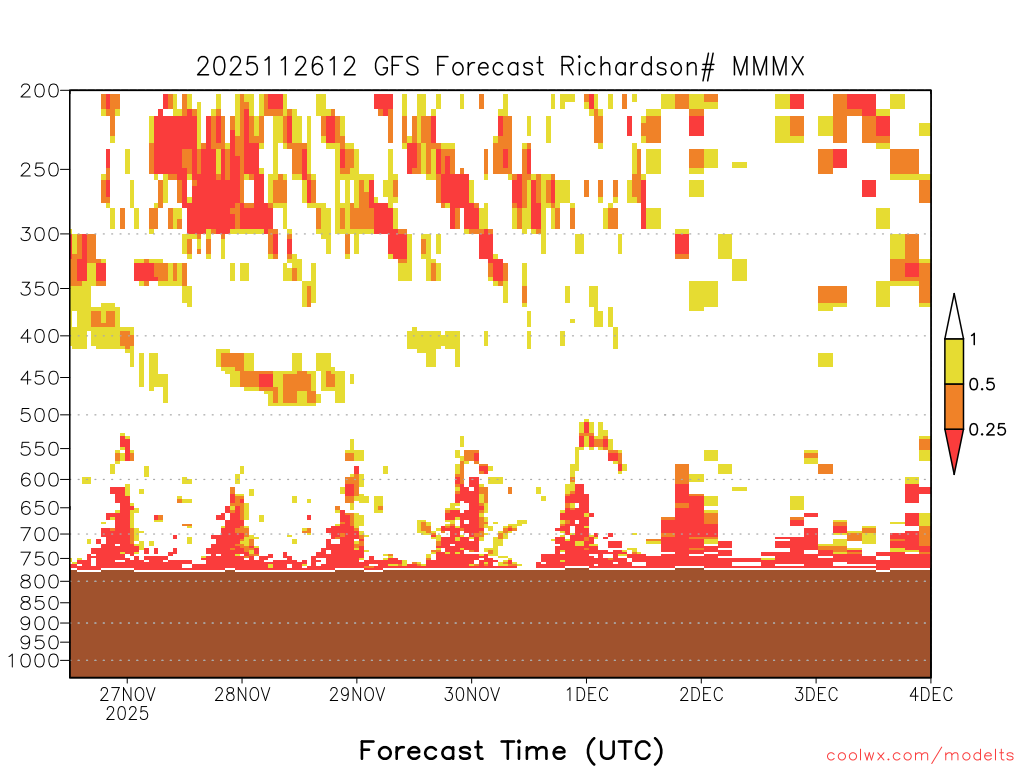 2025112612 GFS Forecast Richardson# MMMX

200
250
300
350
400
450
500
550
600
650
700
750
800
850
900
950
1000

1
0.5
0.25

27NOV
2025
28NOV
29NOV
30NOV
1DEC
2DEC
3DEC
4DEC

Forecast Time (UTC)

coolwx.com/modelts